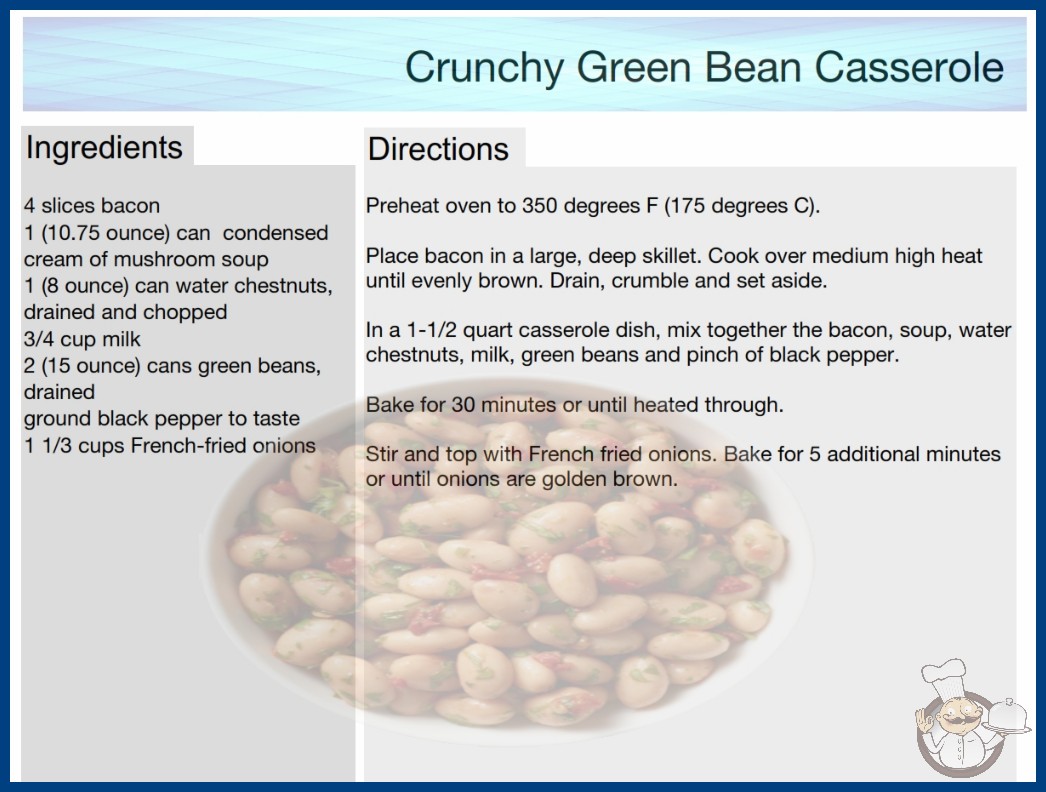 Crunchy Green Bean Casserole

Ingredients

4 slices bacon
1 (10.75 ounce) can condensed cream of mushroom soup
1 (8 ounce) can water chestnuts, drained and chopped
3/4 cup milk
2 (15 ounce) cans green beans, drained
ground black pepper to taste
1 1/3 cups French-fried onions

Directions

Preheat oven to 350 degrees F (175 degrees C).

Place bacon in a large, deep skillet. Cook over medium high heat until evenly brown. Drain, crumble and set aside.

In a 1-1/2 quart casserole dish, mix together the bacon, soup, water chestnuts, milk, green beans and pinch of black pepper.

Bake for 30 minutes or until heated through.

Stir and top with French fried onions. Bake for 5 additional minutes or until onions are golden brown.